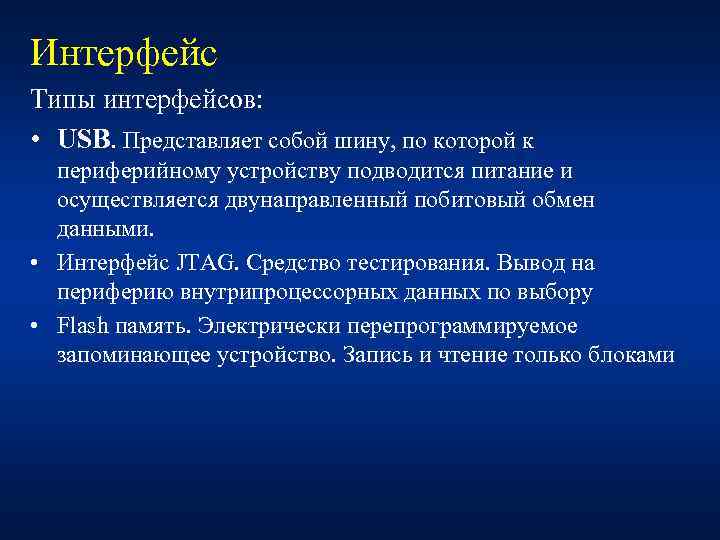 Интерфейс

Типы интерфейсов:

• USB. Представляет собой шину, по которой к периферийному устройству подводится питание и осуществляется двунаправленный побитовый обмен данными.

• Интерфейс JTAG. Средство тестирования. Вывод на периферию внутрипроцессорных данных по выбору

• Flash память. Электрически перепрограммируемое запоминающее устройство. Запись и чтение только блоками